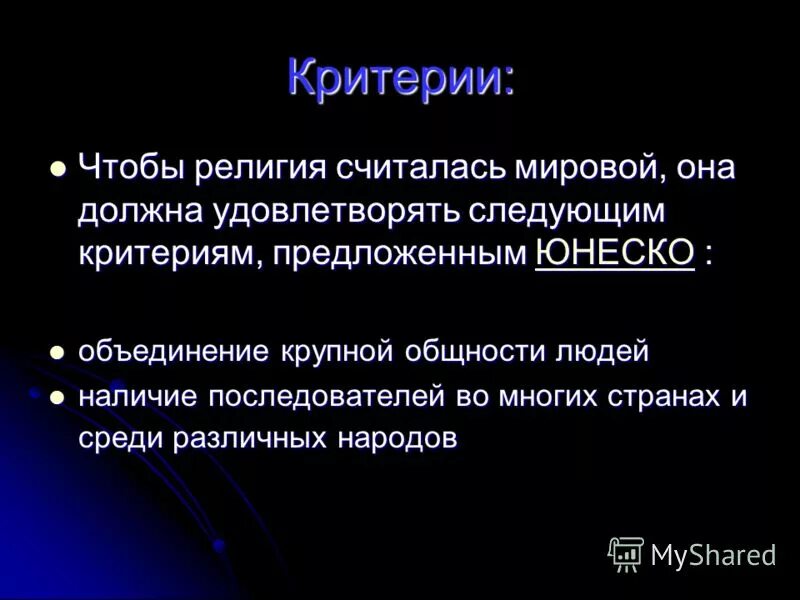 Критерии:

Чтобы религия считалась мировой, она должна удовлетворять следующим критериям, предложенным ЮНЕСКО :

объединение крупной общности людей

наличие последователей во многих странах и среди различных народов

MyShared